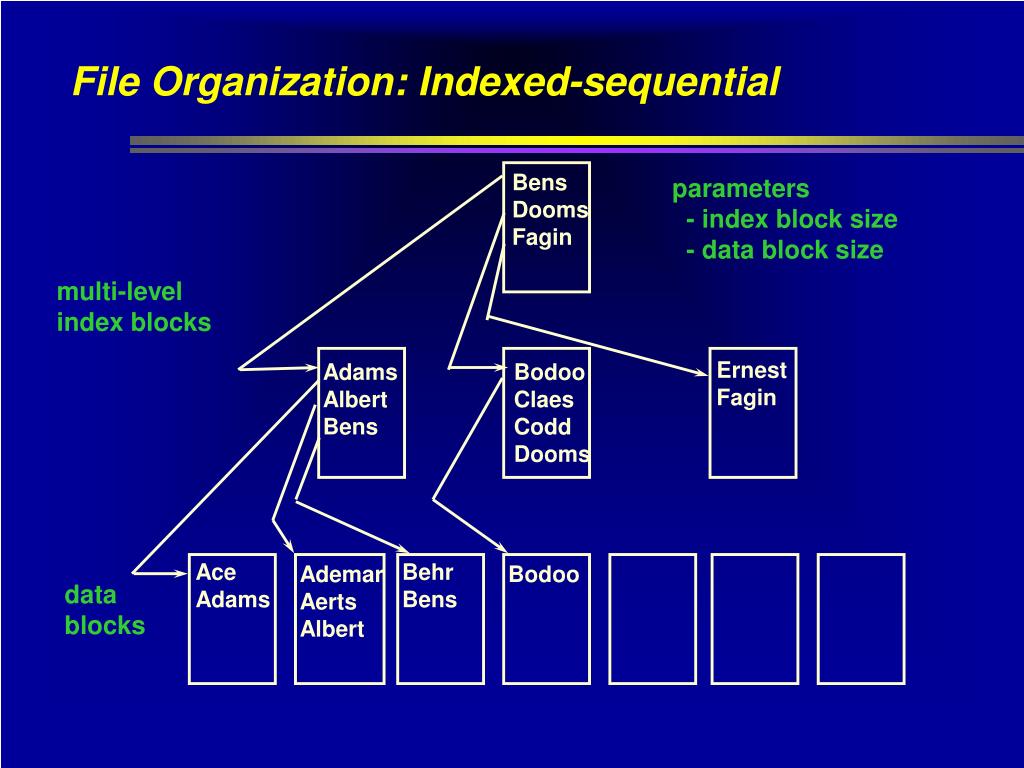 File Organization: Indexed-sequential

Bens
Dooms
Fagin

parameters
- index block size
- data block size

multi-level
index blocks

Adams
Albert
Bens

Bodoo
Claes
Codd
Dooms

Ernest
Fagin

data
blocks

Ace
Adams

Ademar
Aerts
Albert

Behr
Bens

Bodoo